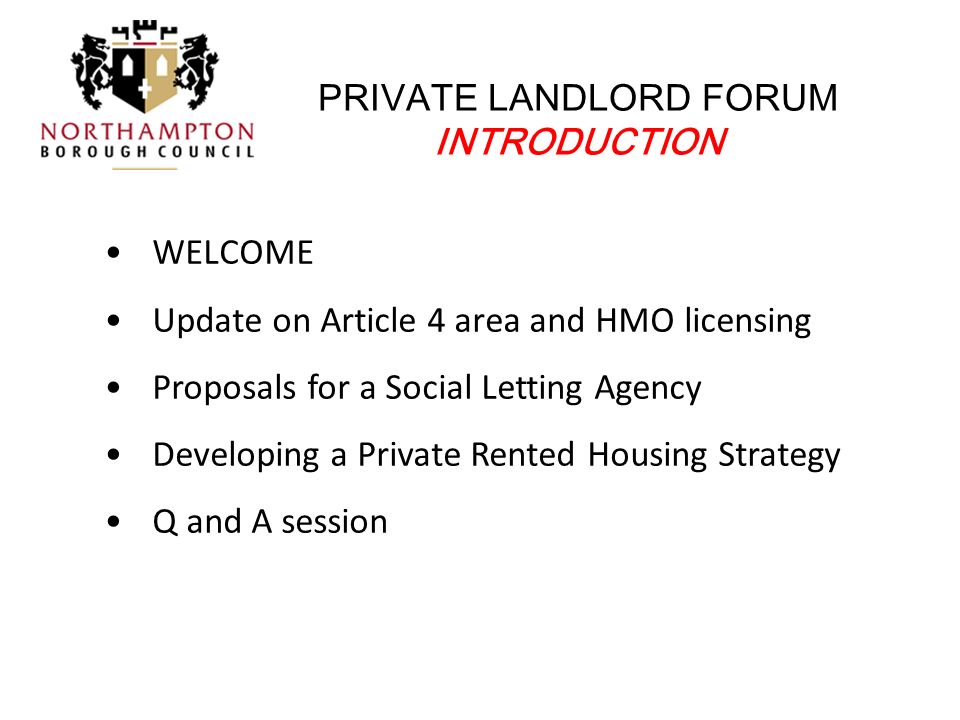 NORTHAMPTON
BOROUGH COUNCIL

PRIVATE LANDLORD FORUM
INTRODUCTION

• WELCOME
• Update on Article 4 area and HMO licensing
• Proposals for a Social Letting Agency
• Developing a Private Rented Housing Strategy
• Q and A session